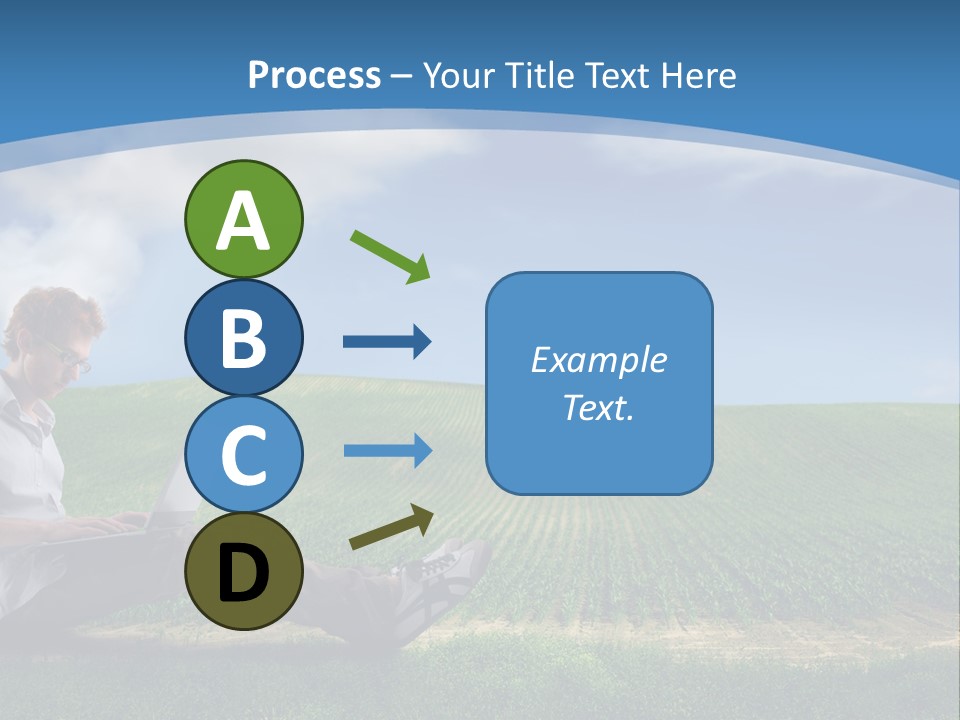 Process – Your Title Text Here

A

B

C

D

Example Text.